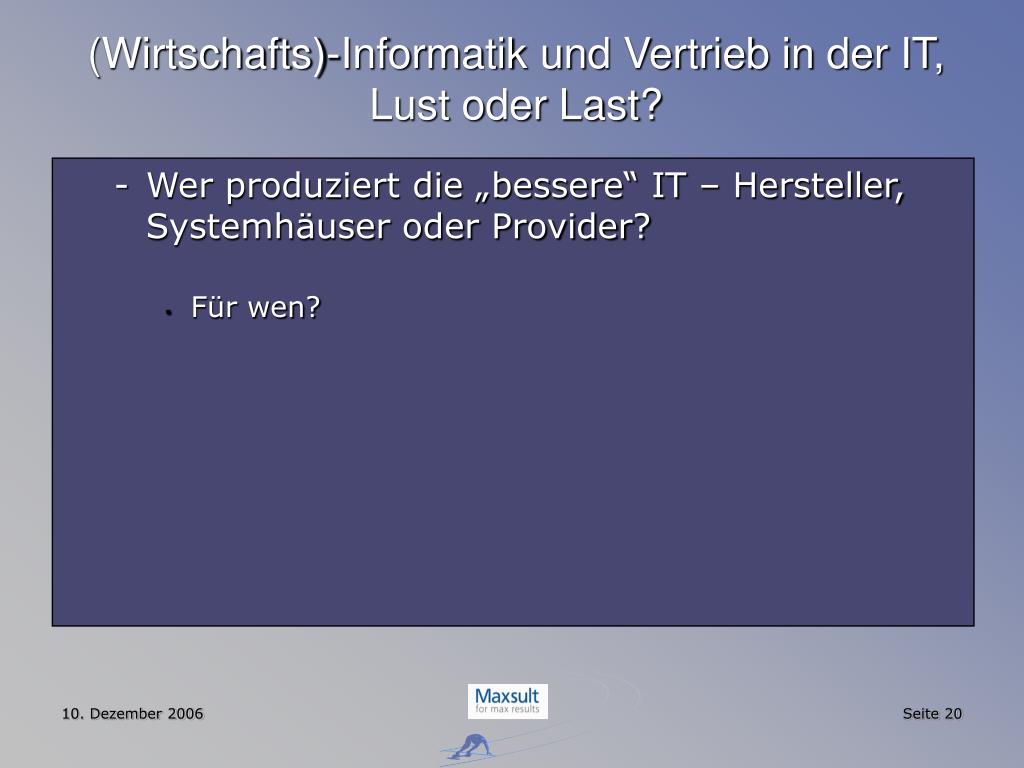 (Wirtschafts)-Informatik und Vertrieb in der IT, Lust oder Last?

- Wer produziert die „bessere“ IT – Hersteller, Systemhäuser oder Provider?

• Für wen?

10. Dezember 2006

Maxsult
for max results

Seite 20